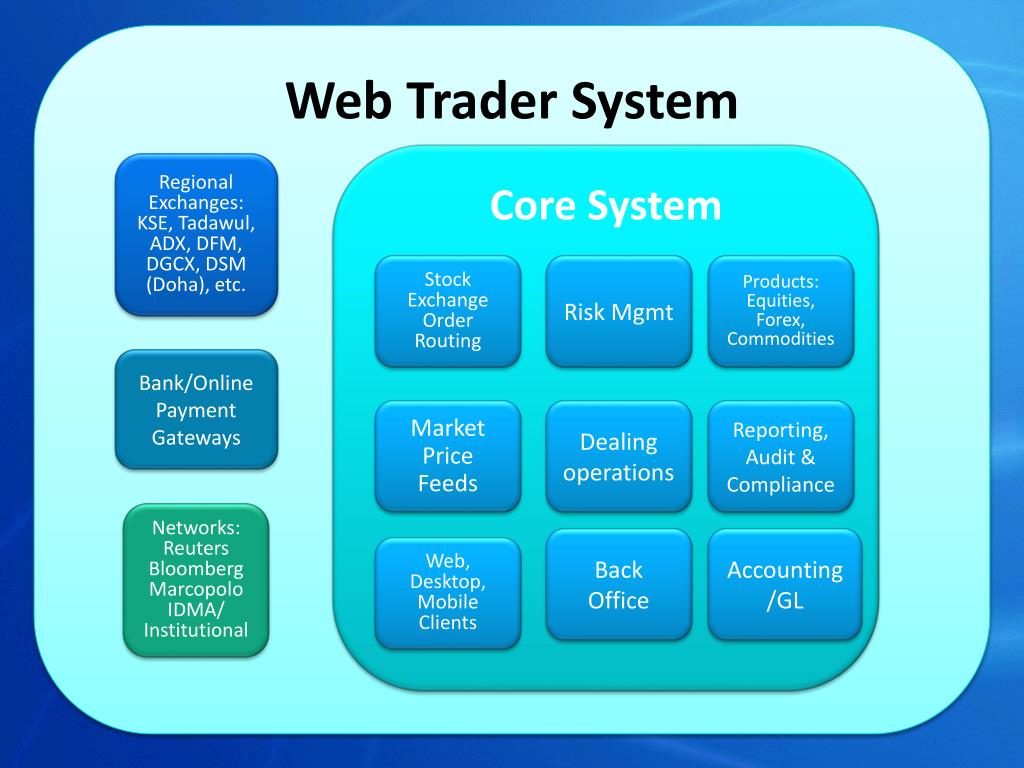 Web Trader System

Regional Exchanges: KSE, Tadawul, ADX, DFM, DGCX, DSM (Doha), etc.

Bank/Online Payment Gateways

Networks: Reuters Bloomberg Marcopolo IDMA/ Institutional

Core System

Stock Exchange Order Routing

Risk Mgmt

Products: Equities, Forex, Commodities

Market Price Feeds

Dealing operations

Reporting, Audit & Compliance

Web, Desktop, Mobile Clients

Back Office

Accounting /GL